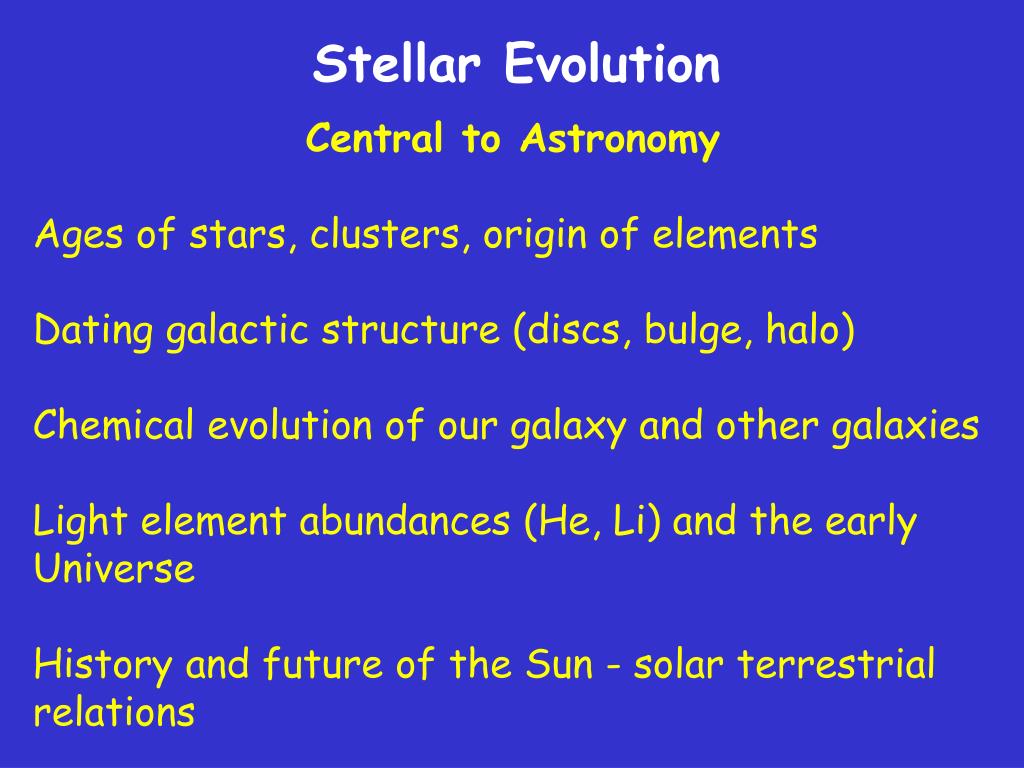 Stellar Evolution

Central to Astronomy

Ages of stars, clusters, origin of elements

Dating galactic structure (discs, bulge, halo)

Chemical evolution of our galaxy and other galaxies

Light element abundances (He, Li) and the early Universe

History and future of the Sun - solar terrestrial relations